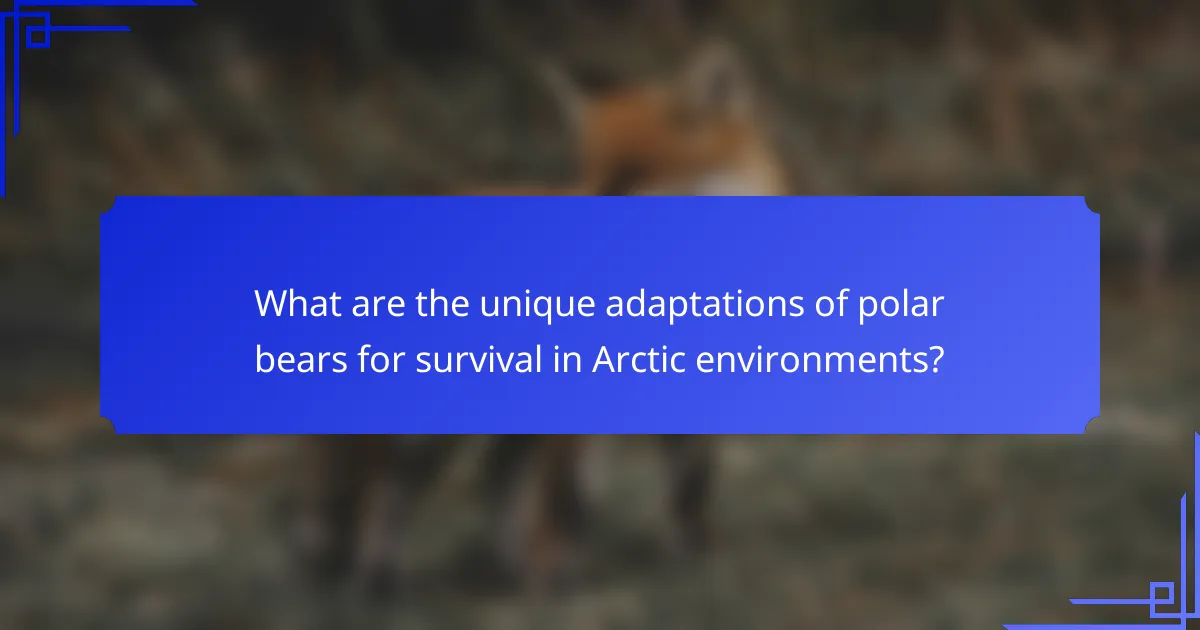 What are the unique adaptations of polar bears for survival in Arctic environments?